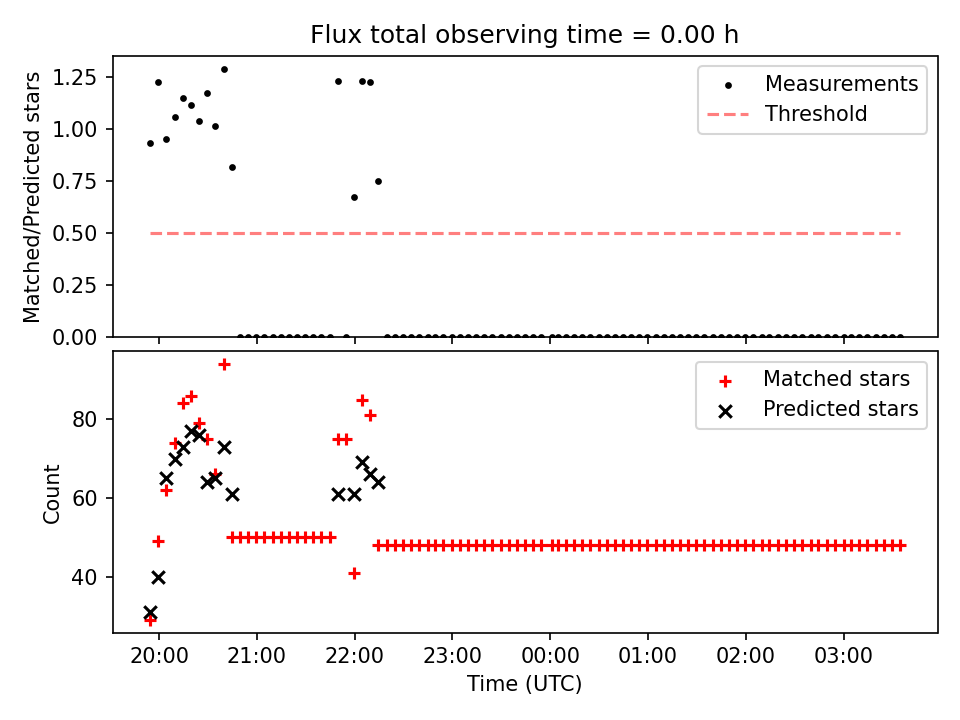 Flux total observing time = 0.00 h

Matched/Predicted stars

1.25
1.00
0.75
0.50
0.25
0.00

Measurements
Threshold

Count

80
60
40

Matched stars
Predicted stars

20:00
21:00
22:00
23:00
00:00
01:00
02:00
03:00

Time (UTC)